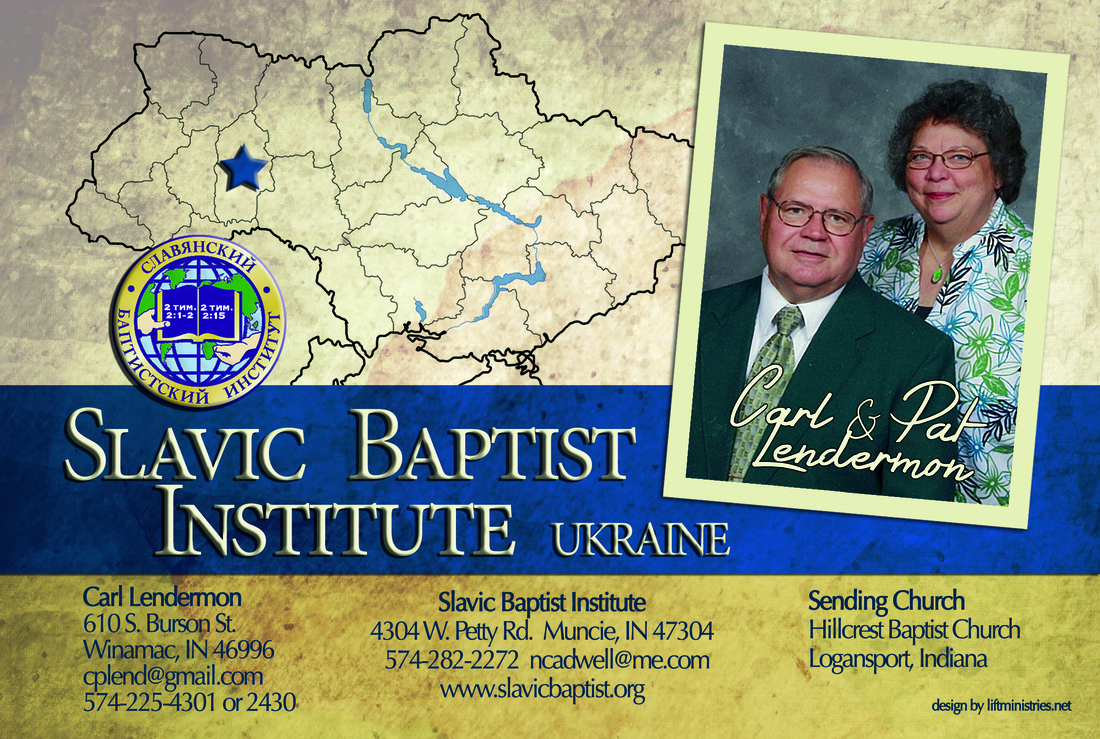 СЛАВЯНСКИЙ БАПТИСТСКИЙ ИНСТИТУТ
2 ТИМ. 2:1-2
2 ТИМ. 2:15

Carl & Pat Lendermon

SLAVIC BAPTIST INSTITUTE UKRAINE

Carl Lendermon
610 S. Burson St.
Winamac, IN 46996
cplend@gmail.com
574-225-4301 or 2430

Slavic Baptist Institute
4304 W. Petty Rd. Muncie, IN 47304
574-282-2272 ncadwell@me.com
www.slavicbaptist.org

Sending Church
Hillcrest Baptist Church
Logansport, Indiana

design by liftministries.net